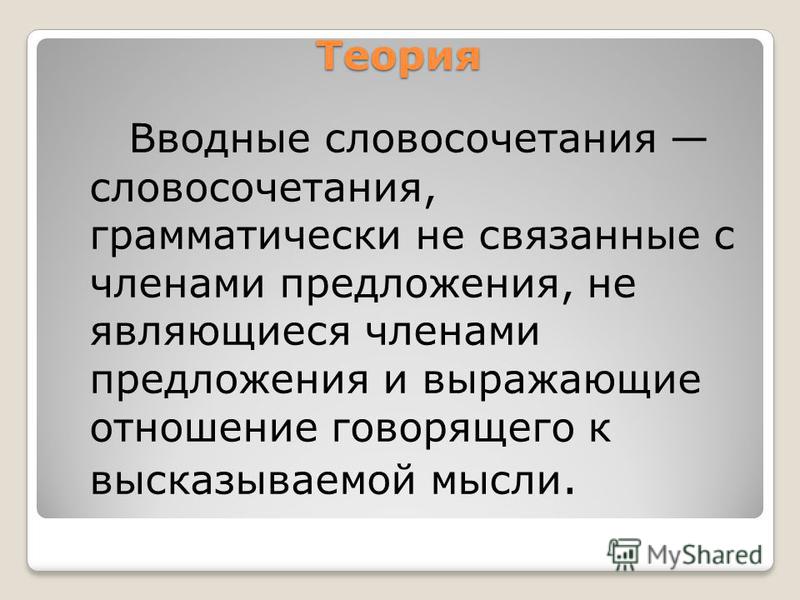 Теория

Вводные словосочетания — словосочетания, грамматически не связанные с членами предложения, не являющиеся членами предложения и выражающие отношение говорящего к высказываемой мысли.

MyShared